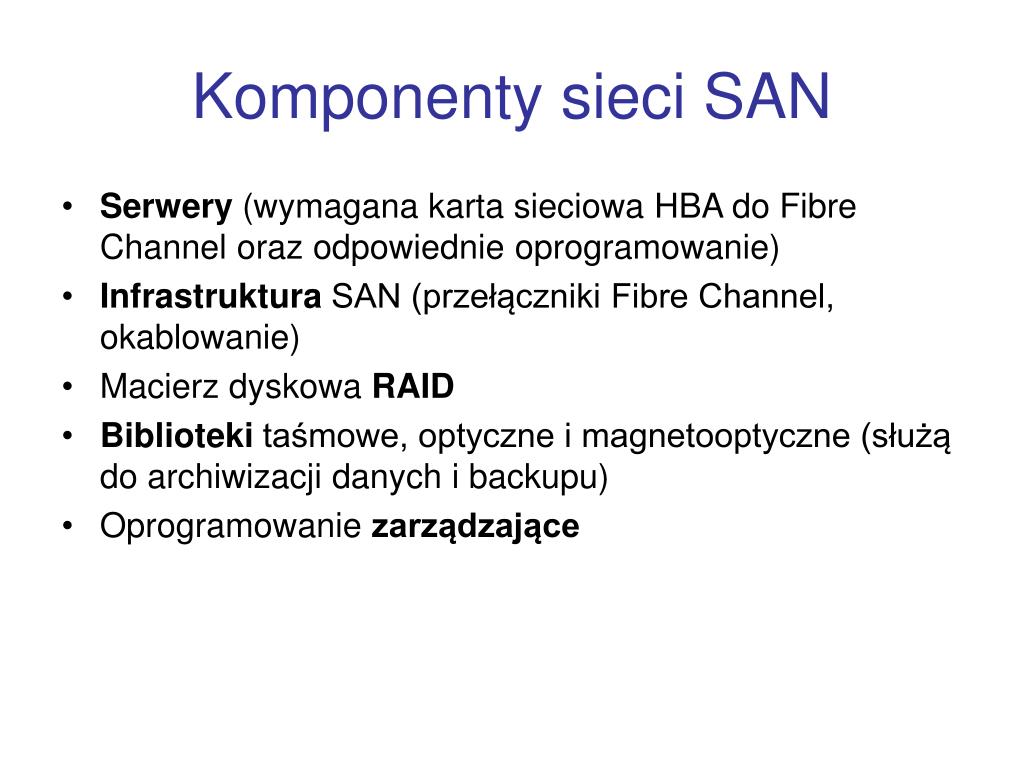 Komponenty sieci SAN

• Serwery (wymagana karta sieciowa HBA do Fibre Channel oraz odpowiednie oprogramowanie)
• Infrastruktura SAN (przełączniki Fibre Channel, okablowanie)
• Macierz dyskowa RAID
• Biblioteki taśmowe, optyczne i magnetooptyczne (służą do archiwizacji danych i backupu)
• Oprogramowanie zarządzające